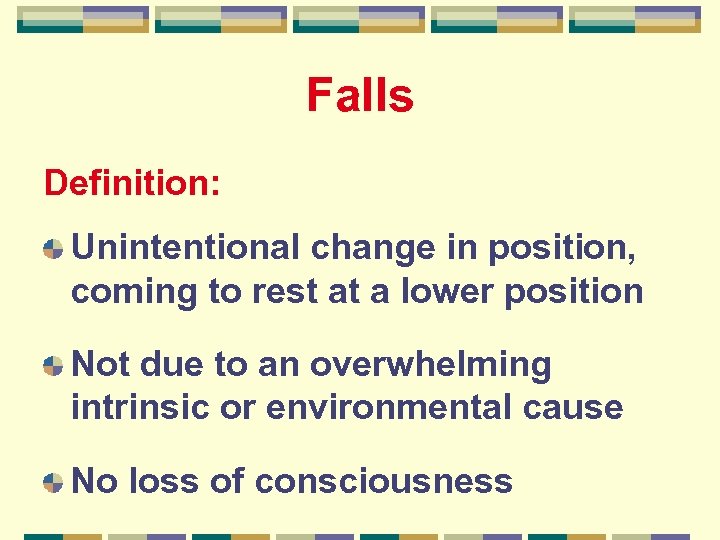 Falls

Definition:

Unintentional change in position, coming to rest at a lower position

Not due to an overwhelming intrinsic or environmental cause

No loss of consciousness